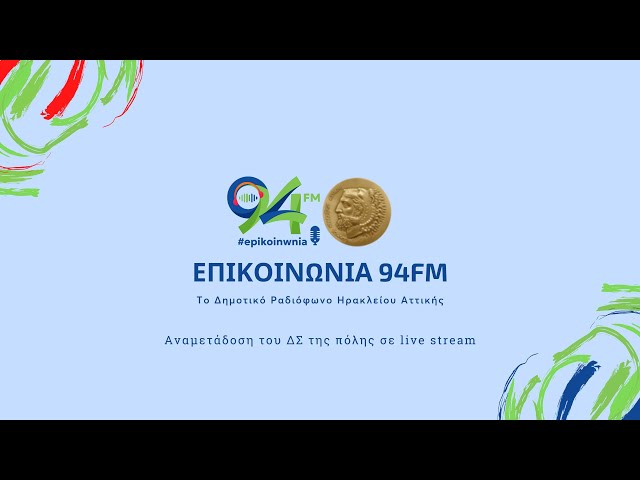 94 FM
#epikoinwnia

ΕΠΙΚΟΙΝΩΝΙΑ 94FM

Το Δημοτικό Ραδιόφωνο Ηρακλείου Αττικής

Αναμετάδοση του ΔΣ της πόλης σε live stream